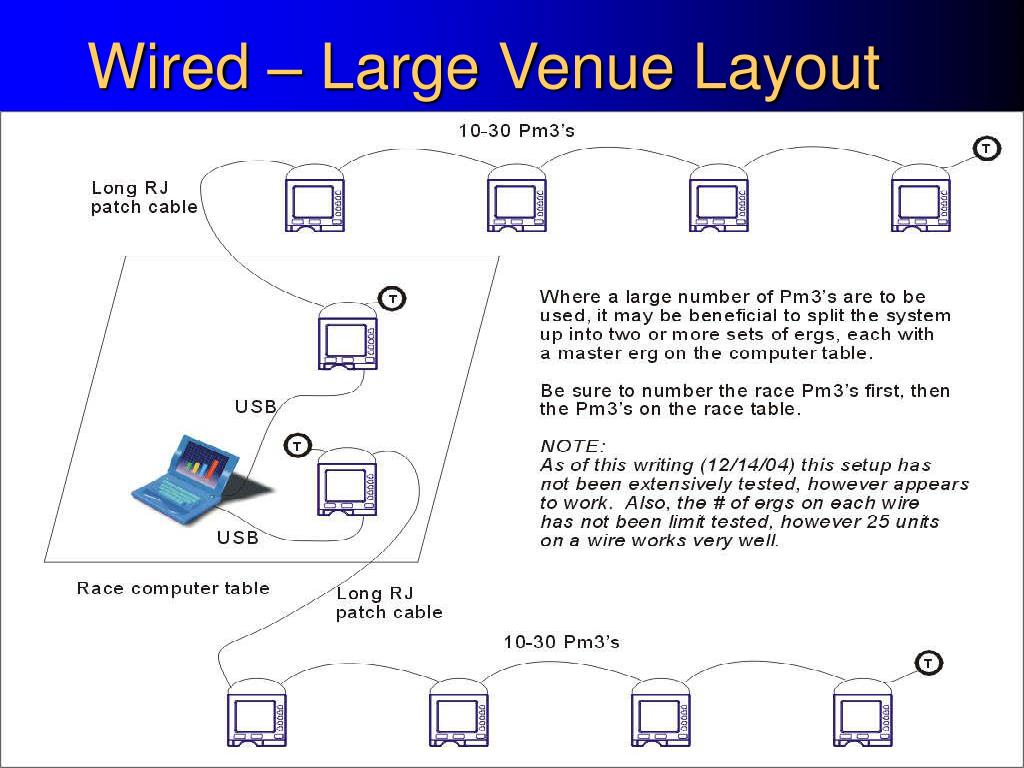 Wired – Large Venue Layout

10-30 Pm3's

T

Long RJ patch cable

T

Where a large number of Pm3's are to be used, it may be beneficial to split the system up into two or more sets of ergs, each with a master erg on the computer table.

Be sure to number the race Pm3's first, then the Pm3's on the race table.

NOTE:
As of this writing (12/14/04) this setup has not been extensively tested, however appears to work. Also, the # of ergs on each wire has not been limit tested, however 25 units on a wire works very well.

USB

T

USB

Race computer table

Long RJ patch cable

10-30 Pm3's

T